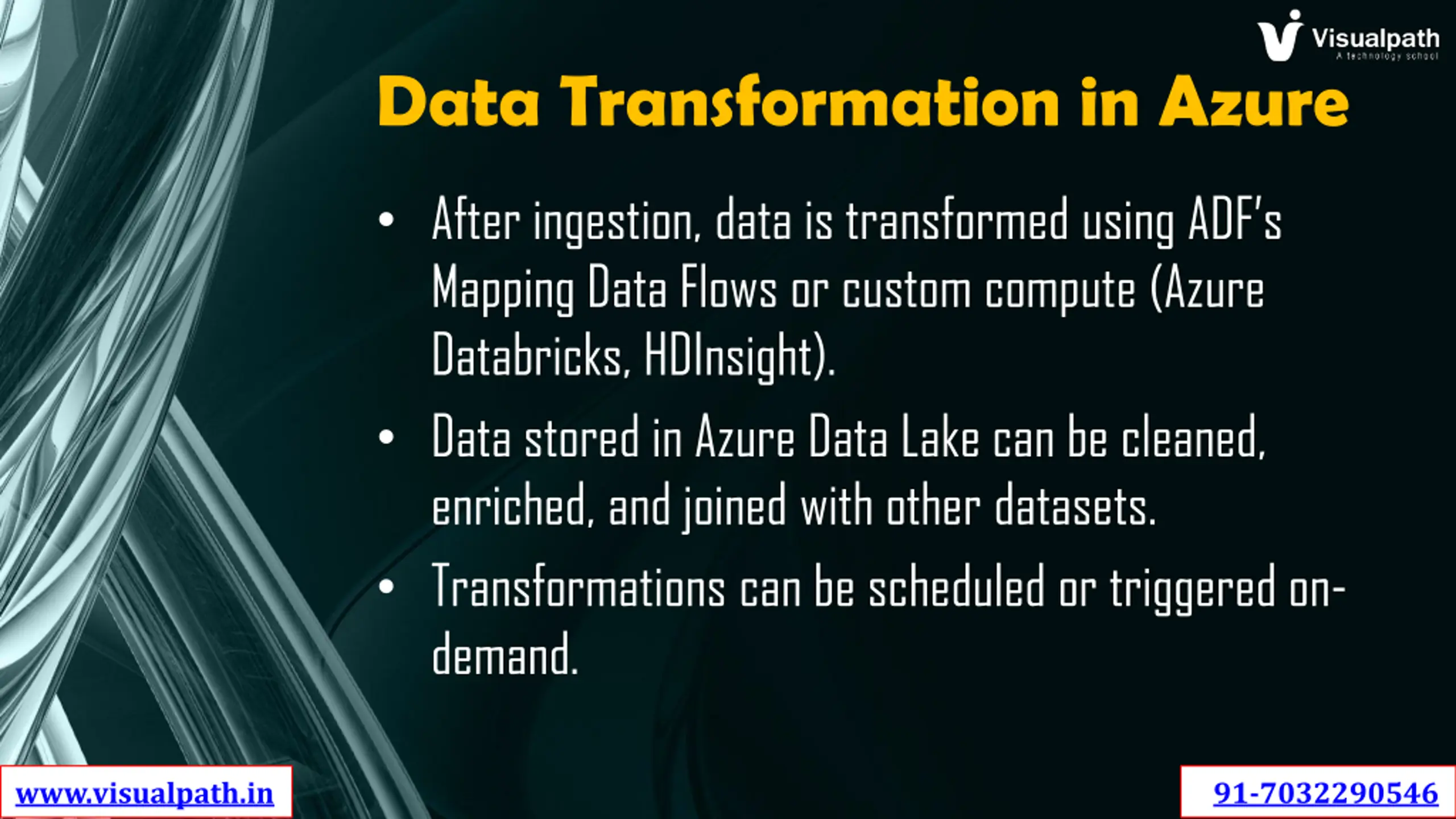 Visualpath
A technology school

Data Transformation in Azure

• After ingestion, data is transformed using ADF's Mapping Data Flows or custom compute (Azure Databricks, HDInsight).

• Data stored in Azure Data Lake can be cleaned, enriched, and joined with other datasets.

• Transformations can be scheduled or triggered on-demand.

www.visualpath.in

91-7032290546